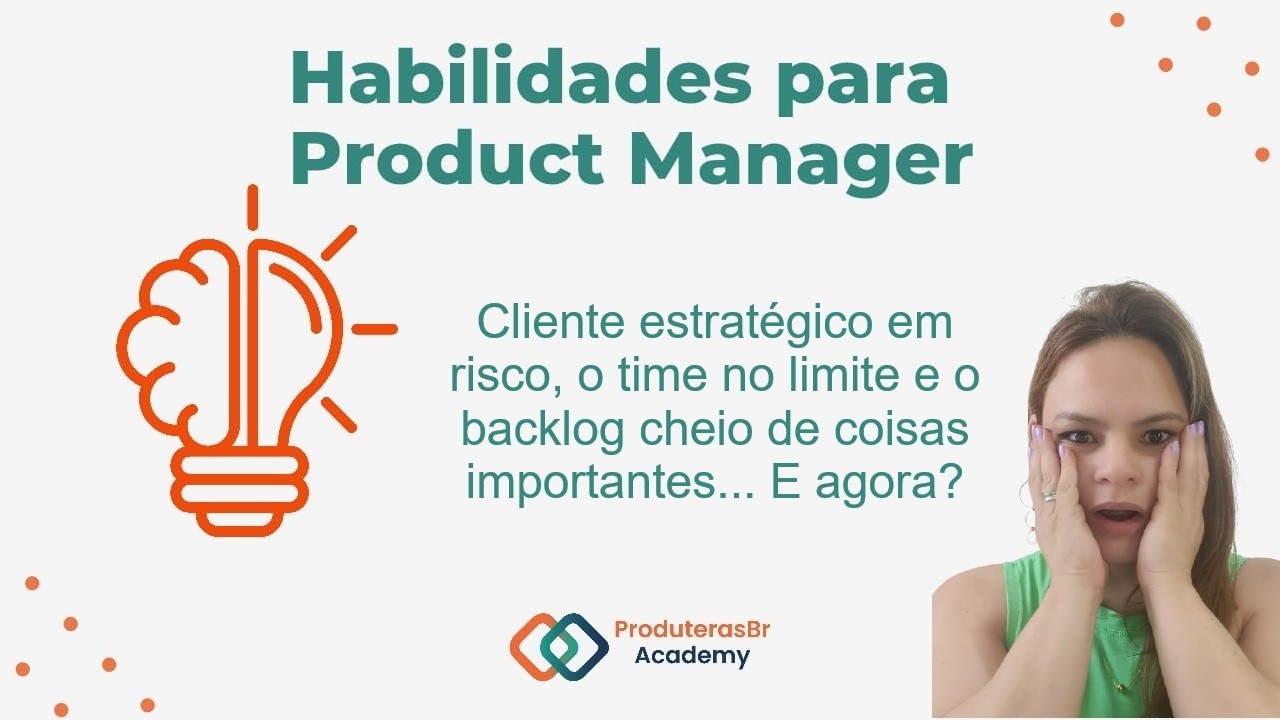 Habilidades para Product Manager

Cliente estratégico em risco, o time no limite e o backlog cheio de coisas importantes... E agora?

ProduterasBr
Academy